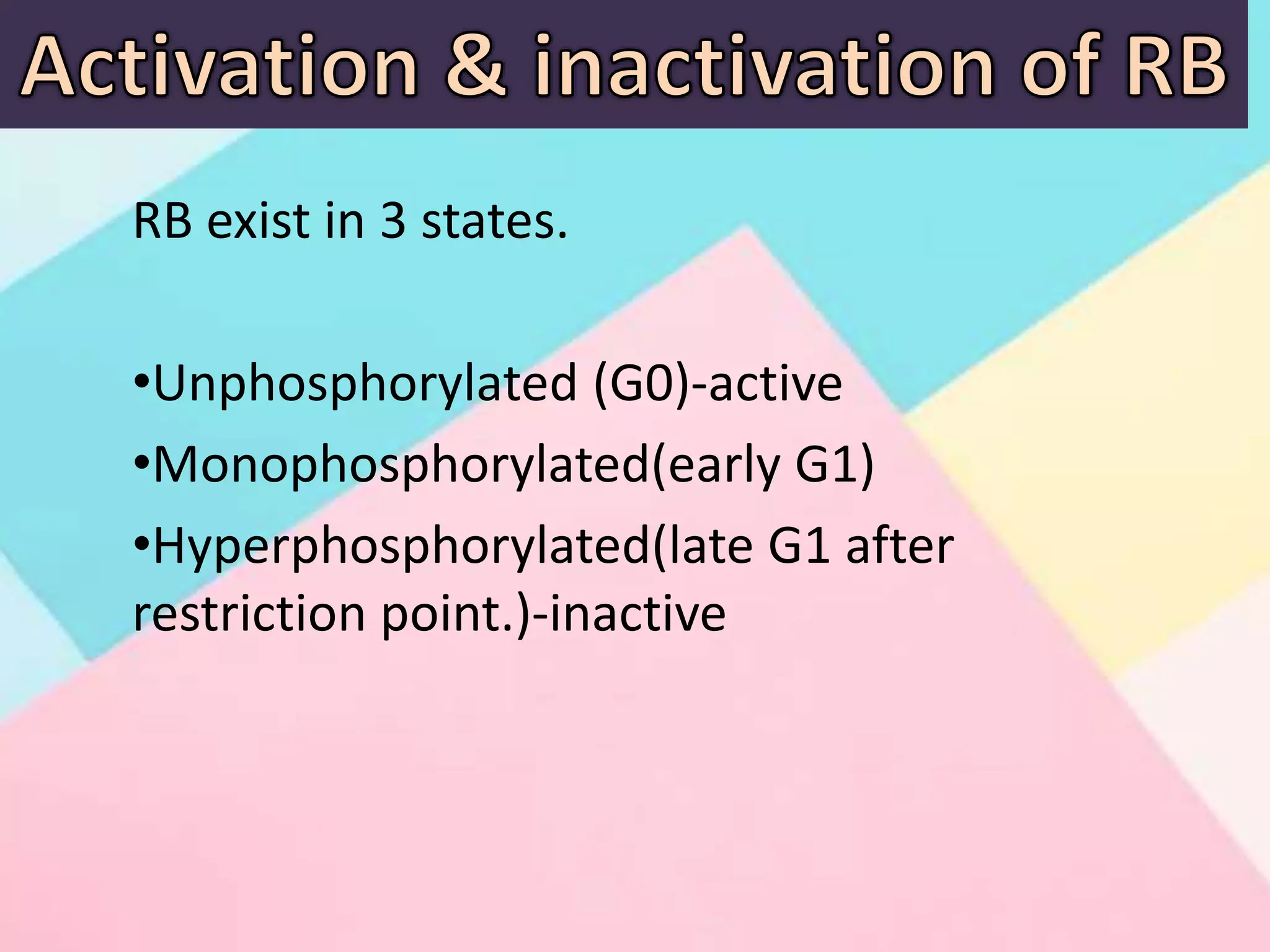 Activation & inactivation of RB

RB exist in 3 states.

•Unphosphorylated (G0)-active

•Monophosphorylated(early G1)

•Hyperphosphorylated(late G1 after restriction point.)-inactive